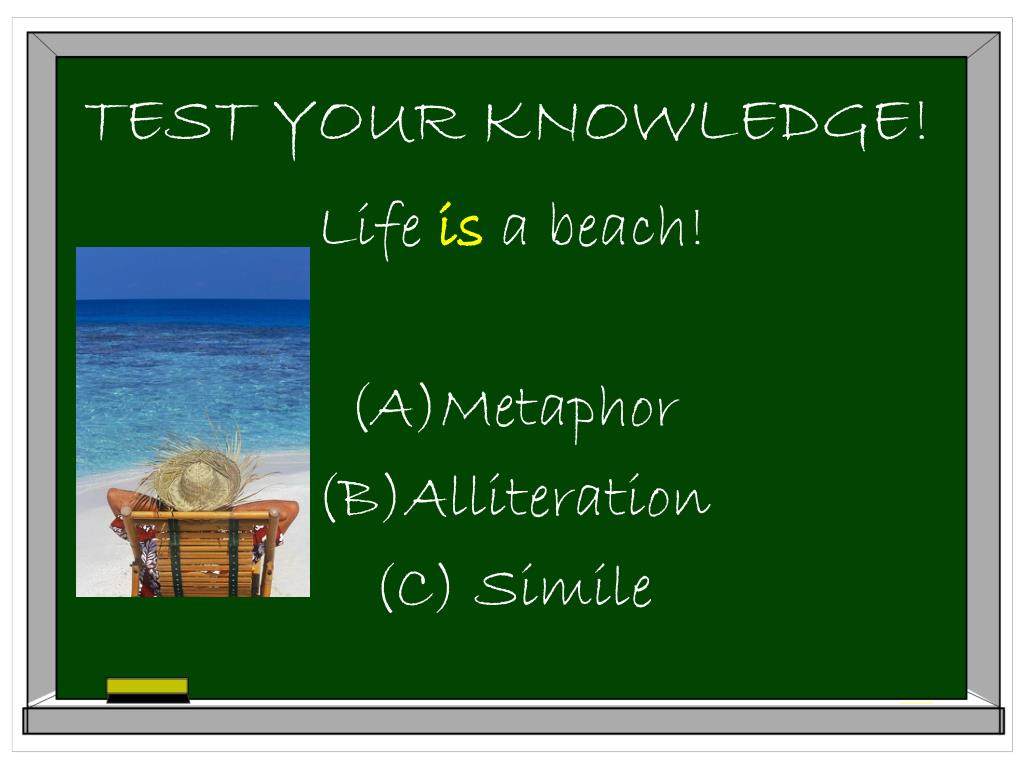 TEST YOUR KNOWLEDGE!

Life is a beach!

(A) Metaphor
(B) Alliteration
(C) Simile